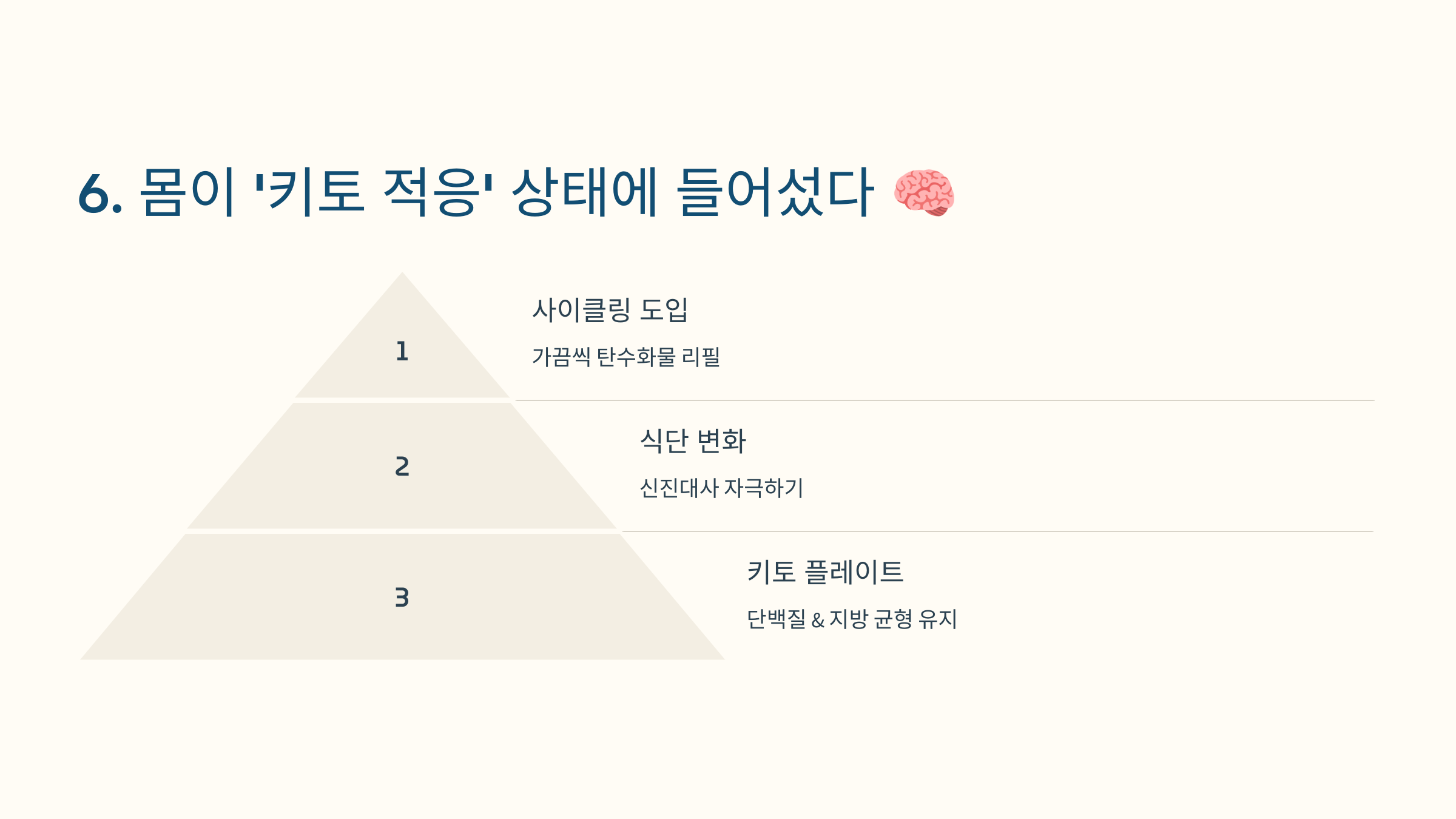 6. 몸이 '키토 적응' 상태에 들어섰다 🧠

1

사이클링 도입

가끔씩 탄수화물 리필

2

식단 변화

신진대사 자극하기

3

키토 플레이트

단백질 & 지방 균형 유지